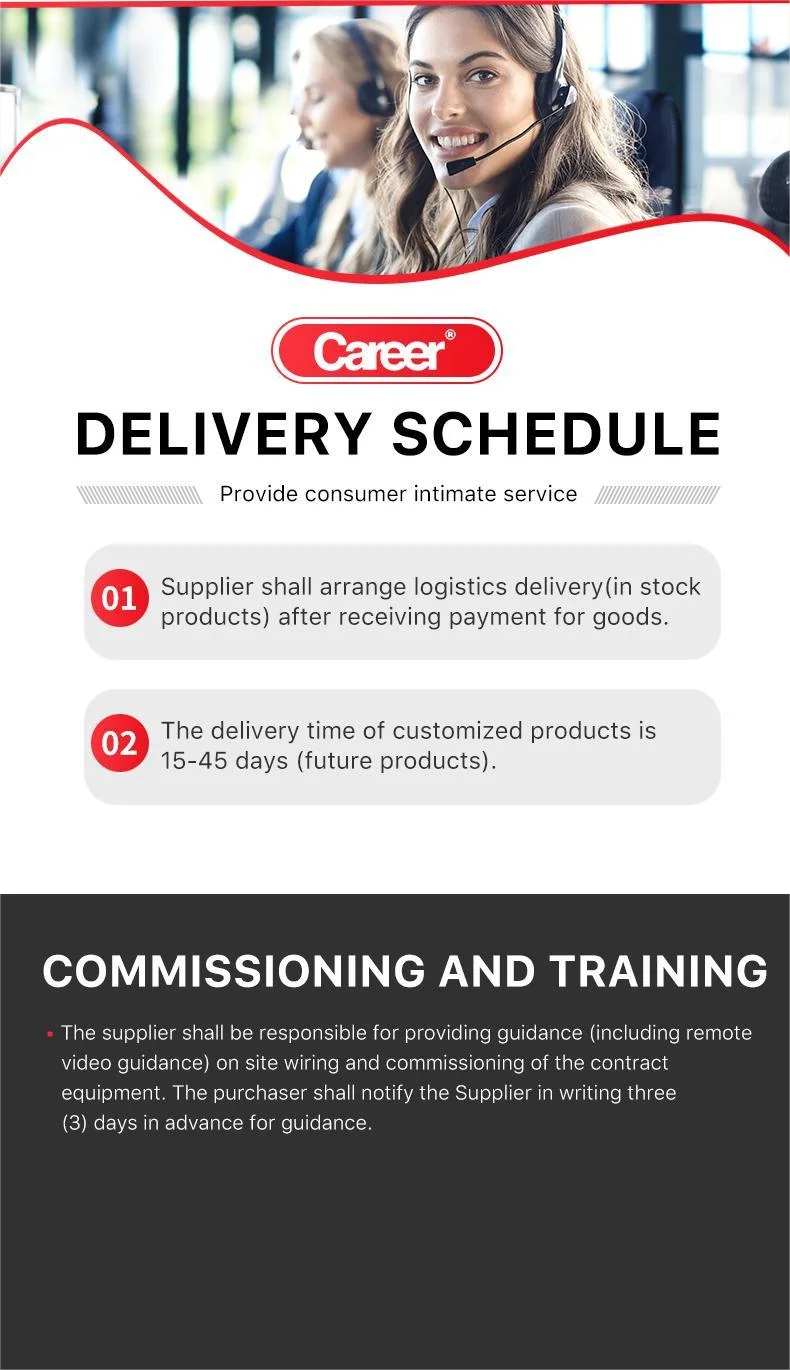 Career®

DELIVERY SCHEDULE

Provide consumer intimate service

01 Supplier shall arrange logistics delivery(in stock products) after receiving payment for goods.

02 The delivery time of customized products is 15-45 days (future products).

COMMISSIONING AND TRAINING

• The supplier shall be responsible for providing guidance (including remote video guidance) on site wiring and commissioning of the contract equipment. The purchaser shall notify the Supplier in writing three (3) days in advance for guidance.